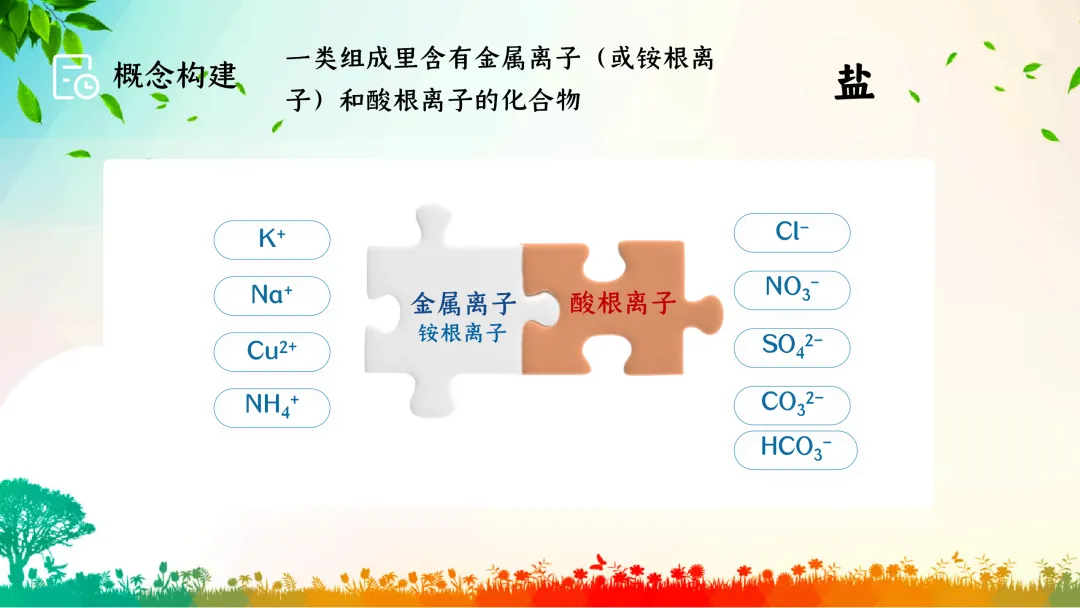 概念构建

一类组成里含有金属离子（或铵根离子）和酸根离子的化合物

盐

$K^+$

$Na^+$

$Cu^{2+}$

$NH_4^+$

金属离子
铵根离子

酸根离子

$Cl^-$

$NO_3^-$

$SO_4^{2-}$

$CO_3^{2-}$

$HCO_3^-$